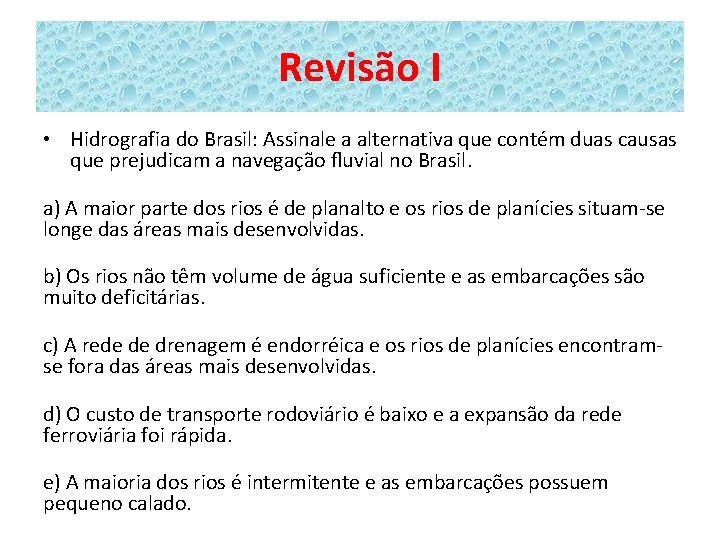 Revisão I

• Hidrografia do Brasil: Assinale a alternativa que contém duas causas que prejudicam a navegação fluvial no Brasil.

a) A maior parte dos rios é de planalto e os rios de planícies situam-se longe das áreas mais desenvolvidas.

b) Os rios não têm volume de água suficiente e as embarcações são muito deficitárias.

c) A rede de drenagem é endorréica e os rios de planícies encontram-se fora das áreas mais desenvolvidas.

d) O custo de transporte rodoviário é baixo e a expansão da rede ferroviária foi rápida.

e) A maioria dos rios é intermitente e as embarcações possuem pequeno calado.